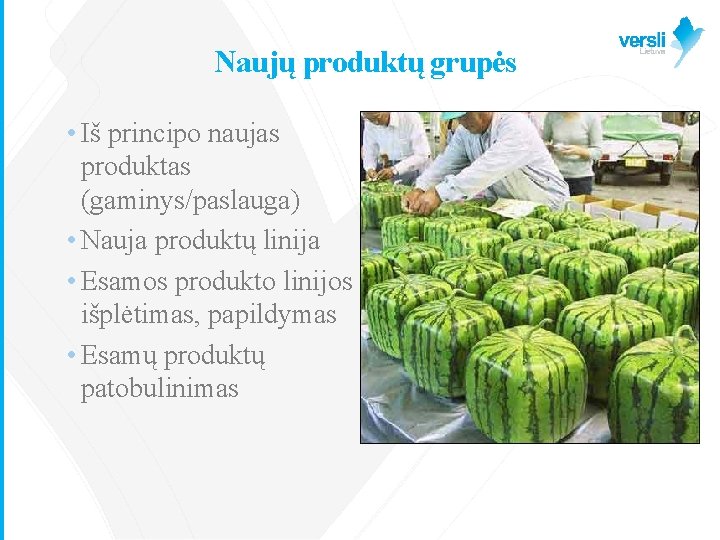 versli
Lietuva

Naujų produktų grupės

• Iš principo naujas produktas (gaminys/paslauga)
• Nauja produktų linija
• Esamos produkto linijos išplėtimas, papildymas
• Esamų produktų patobulinimas